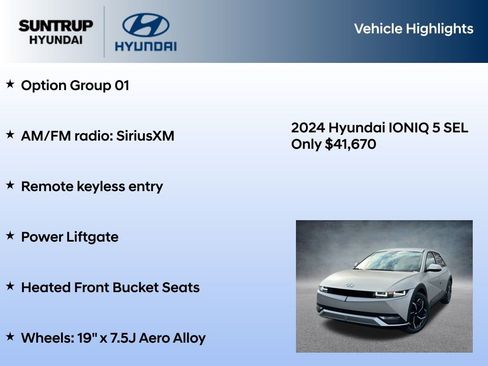 SUNTRUP HYUNDAI

HYUNDAI

Vehicle Highlights

★ Option Group 01

★ AM/FM radio: SiriusXM

★ Remote keyless entry

★ Power Liftgate

★ Heated Front Bucket Seats

★ Wheels: 19" x 7.5J Aero Alloy

2024 Hyundai IONIQ 5 SEL
Only $41,670